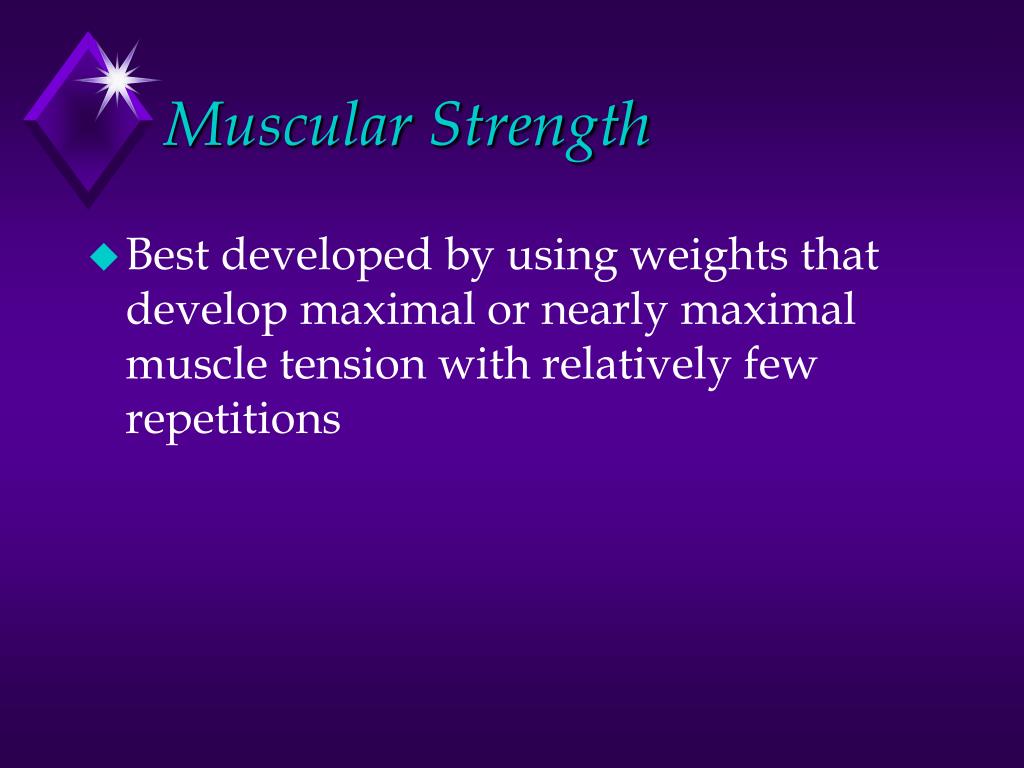 Muscular Strength

Best developed by using weights that develop maximal or nearly maximal muscle tension with relatively few repetitions